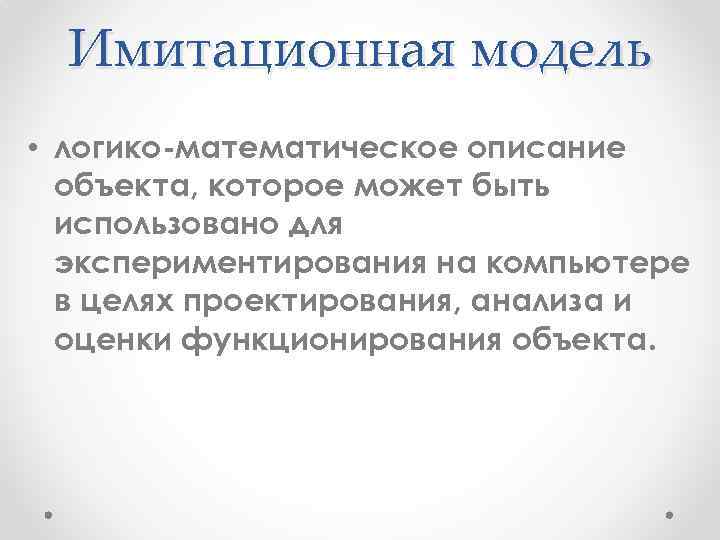 Имитационная модель

• логико-математическое описание объекта, которое может быть использовано для экспериментирования на компьютере в целях проектирования, анализа и оценки функционирования объекта.